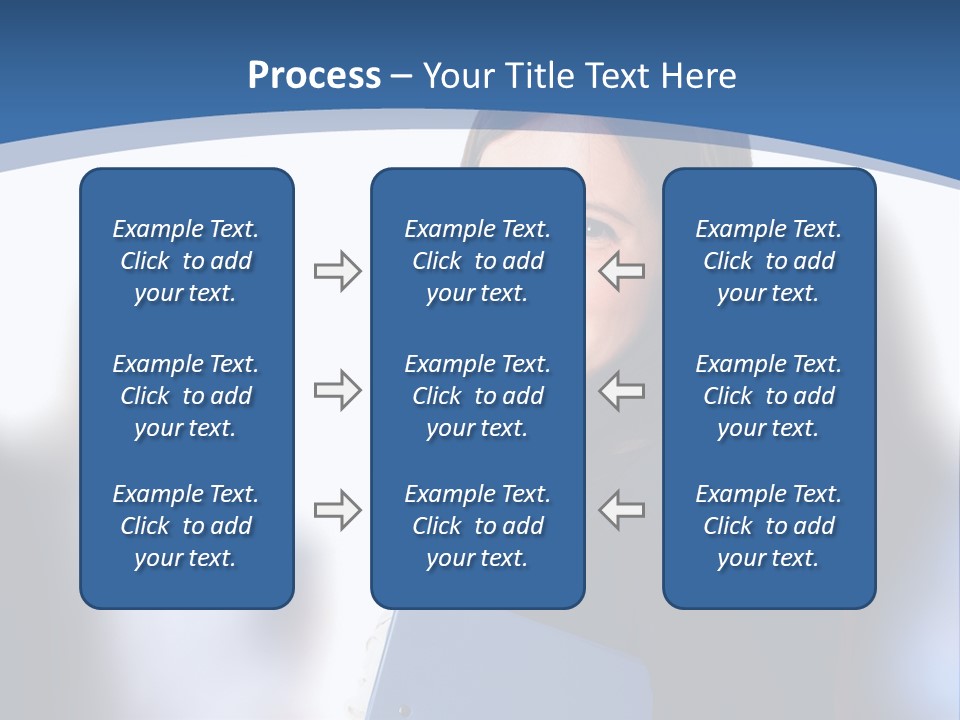 Process – Your Title Text Here

Example Text. Click to add your text.

Example Text. Click to add your text.

Example Text. Click to add your text.

Example Text. Click to add your text.

Example Text. Click to add your text.

Example Text. Click to add your text.

Example Text. Click to add your text.

Example Text. Click to add your text.

Example Text. Click to add your text.